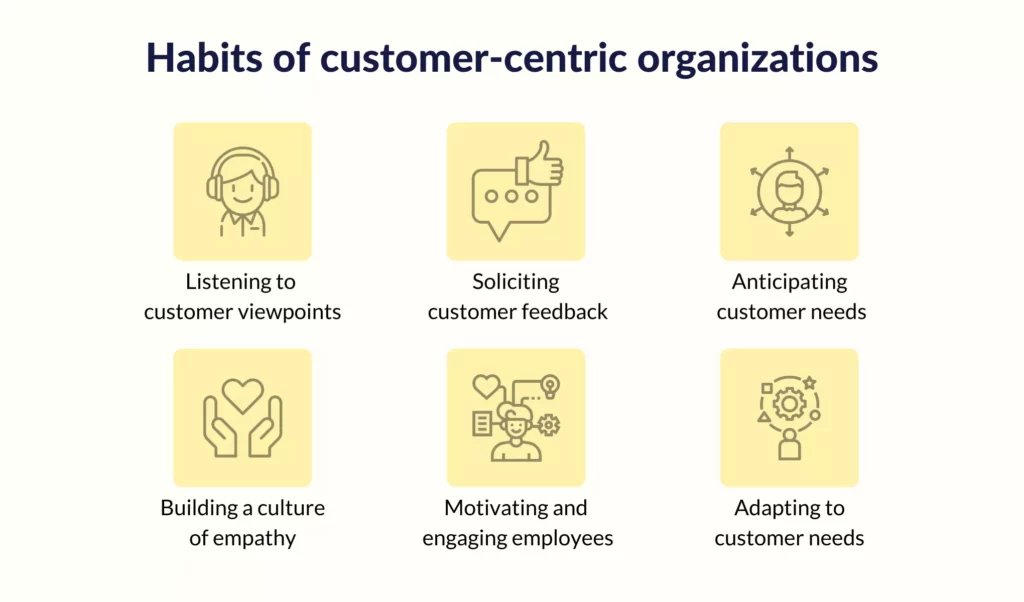 Habits of customer-centric organizations

Listening to customer viewpoints

Soliciting customer feedback

Anticipating customer needs

Building a culture of empathy

Motivating and engaging employees

Adapting to customer needs